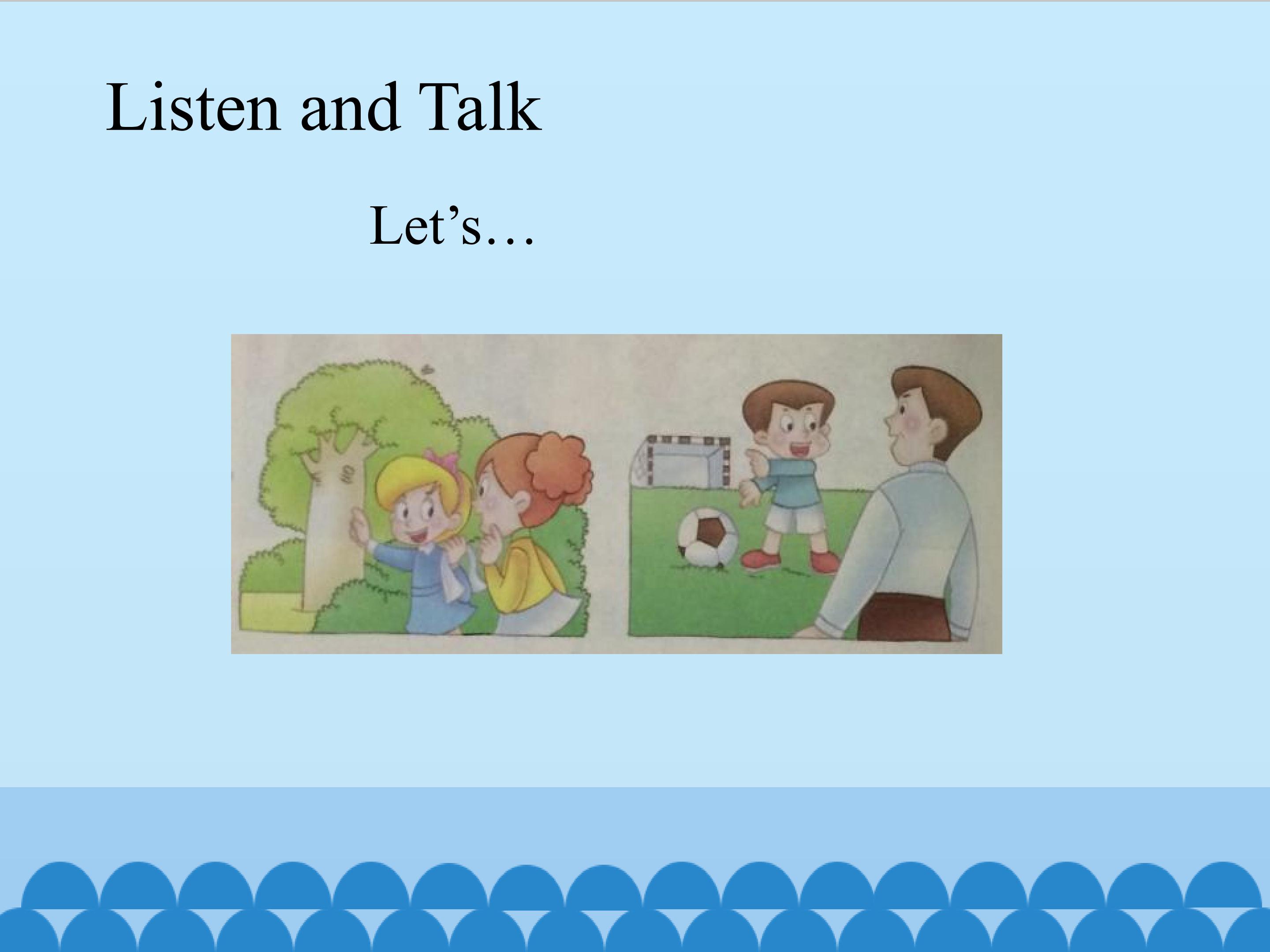 Listen and Talk

Let’s…